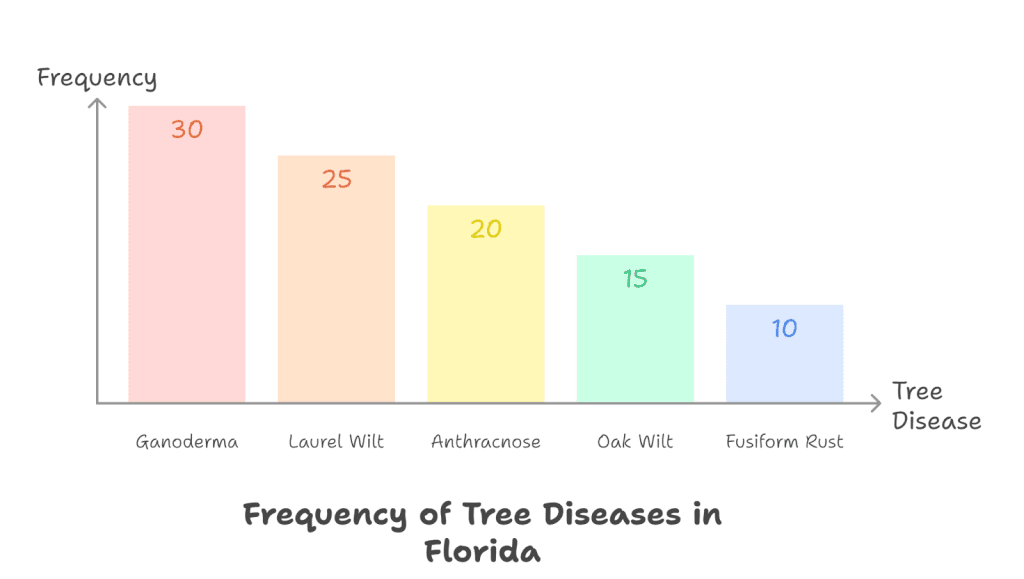 Frequency

30

25

20

15

10

Tree Disease

Ganoderma

Laurel Wilt

Anthracnose

Oak Wilt

Fusiform Rust

Frequency of Tree Diseases in Florida